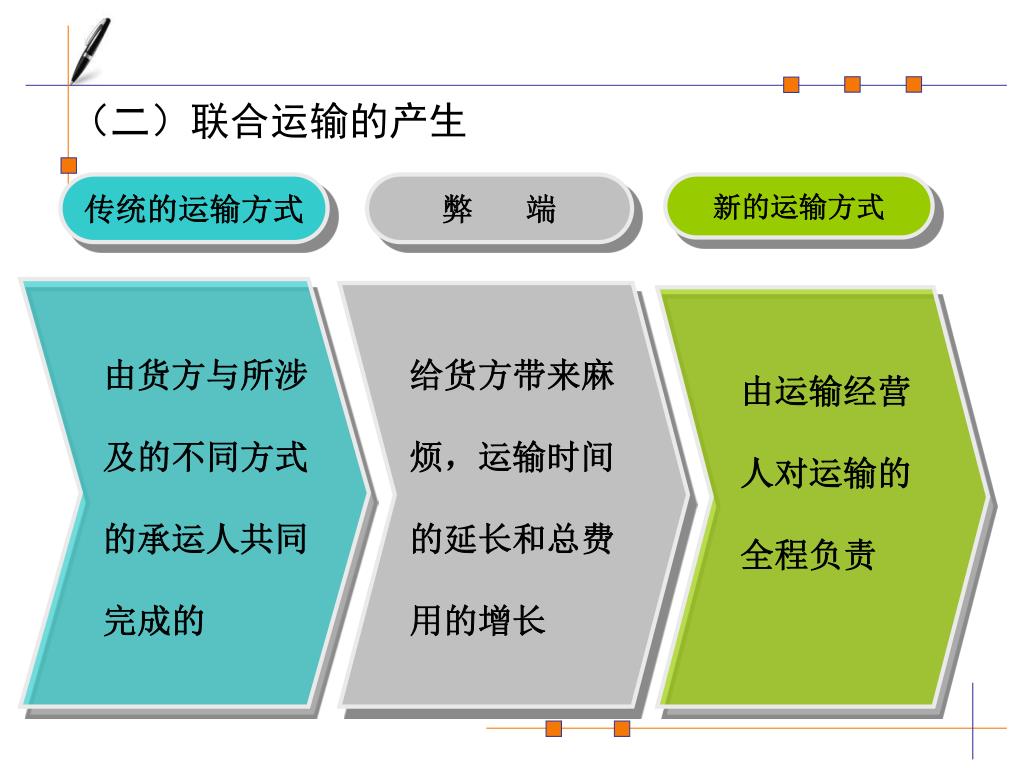 （二）联合运输的产生

传统的运输方式

弊 端

新的运输方式

由货方与所涉及的不同方式的承运人共同完成的

给货方带来麻烦，运输时间的延长和总费用的增长

由运输经营人对运输的全程负责